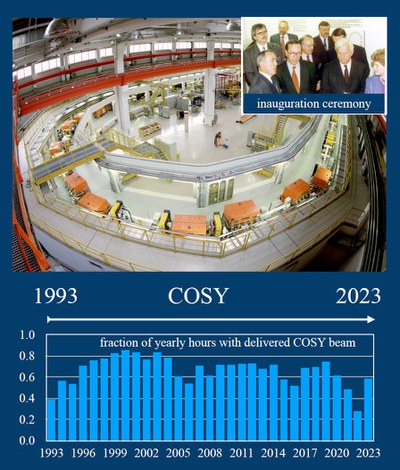 inauguration ceremony

1993 COSY 2023

fraction of yearly hours with delivered COSY beam

1.0
0.8
0.6
0.4
0.2
0.0

1993 1996 1999 2002 2005 2008 2011 2014 2017 2020 2023